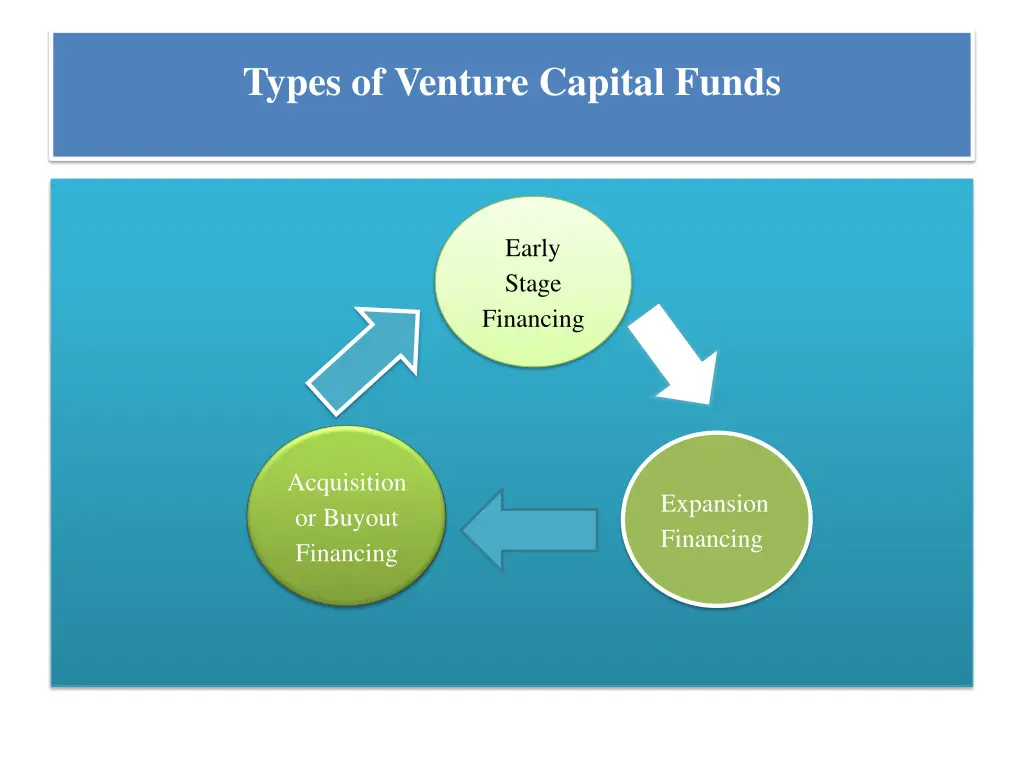 Types of Venture Capital Funds

Early Stage Financing

Expansion Financing

Acquisition or Buyout Financing